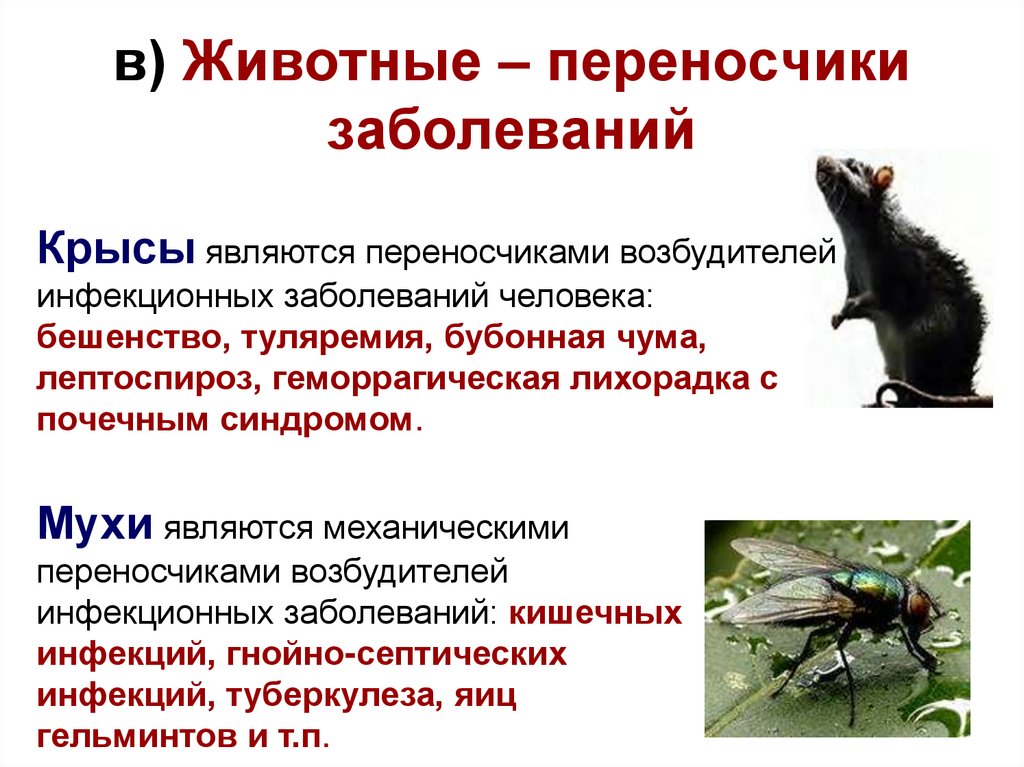 в) Животные – переносчики заболеваний

Крысы являются переносчиками возбудителей инфекционных заболеваний человека: бешенство, туляремия, бубонная чума, лептоспироз, геморрагическая лихорадка с почечным синдромом.

Мухи являются механическими переносчиками возбудителей инфекционных заболеваний: кишечных инфекций, гнойно-септических инфекций, туберкулеза, яиц гельминтов и т.п.